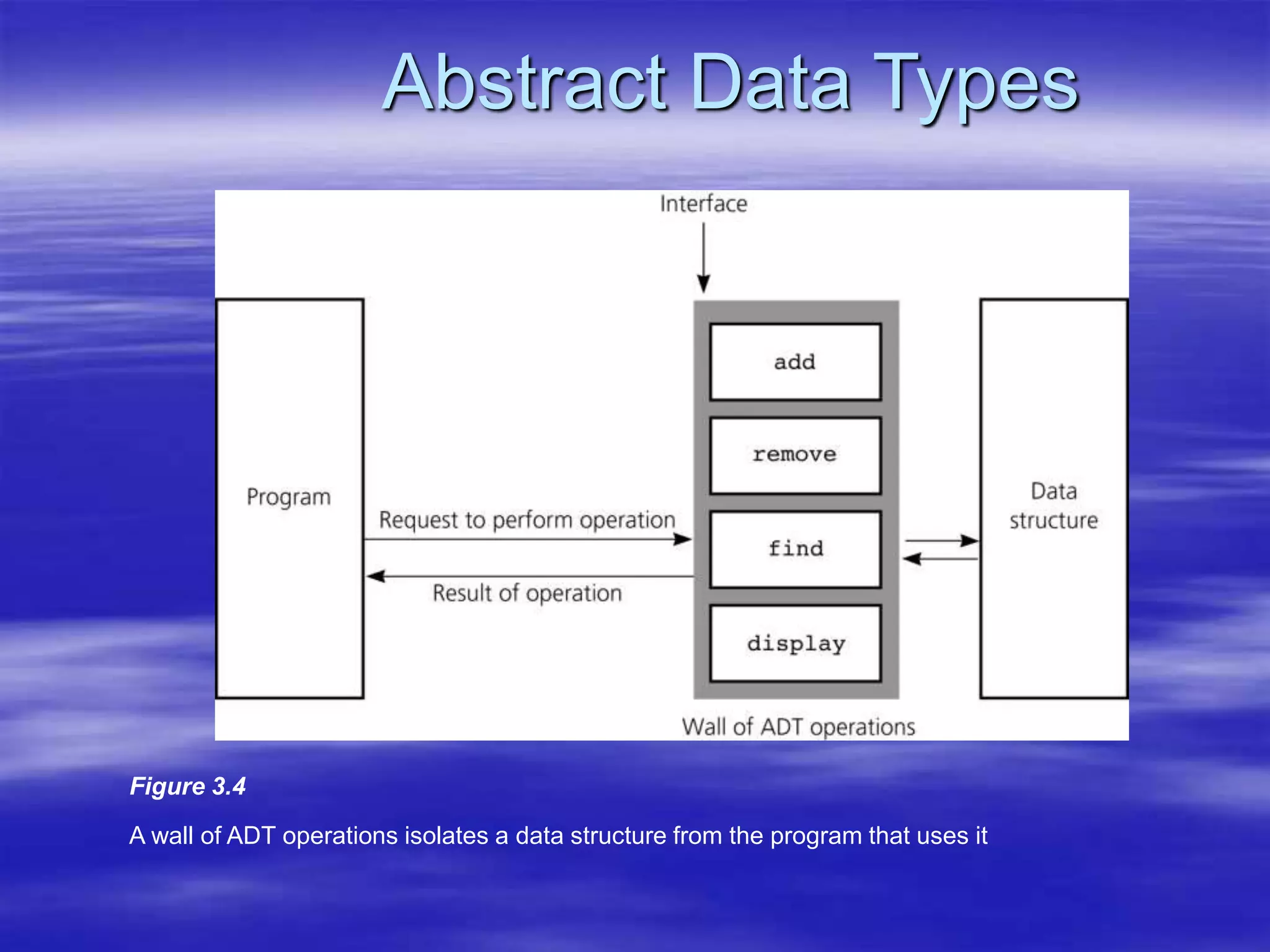 Abstract Data Types

Interface

Program

Request to perform operation

Result of operation

add

remove

find

display

Data structure

Wall of ADT operations

Figure 3.4

A wall of ADT operations isolates a data structure from the program that uses it